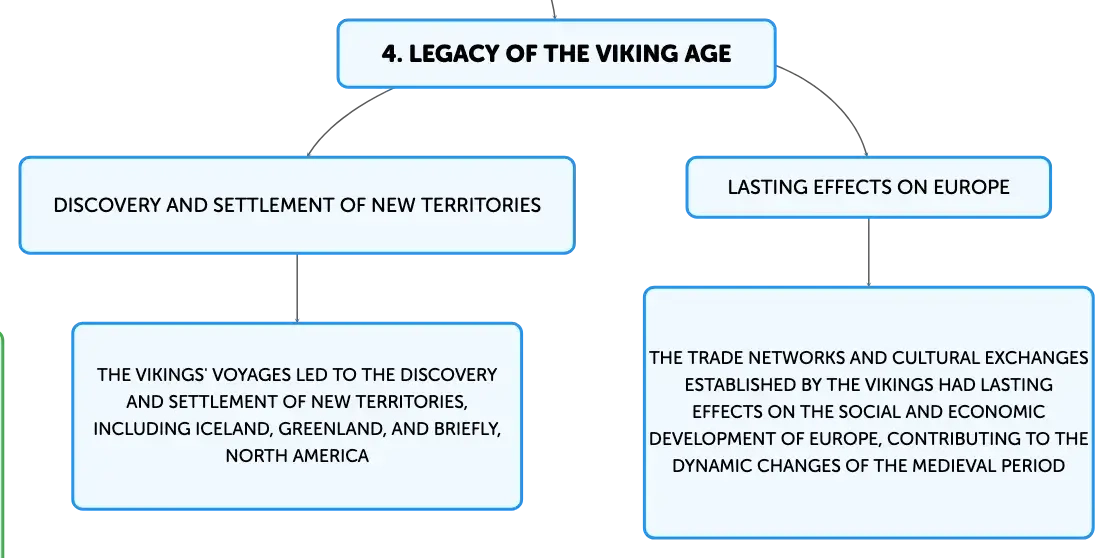 4. LEGACY OF THE VIKING AGE

DISCOVERY AND SETTLEMENT OF NEW TERRITORIES

THE VIKINGS' VOYAGES LED TO THE DISCOVERY AND SETTLEMENT OF NEW TERRITORIES, INCLUDING ICELAND, GREENLAND, AND BRIEFLY, NORTH AMERICA

LASTING EFFECTS ON EUROPE

THE TRADE NETWORKS AND CULTURAL EXCHANGES ESTABLISHED BY THE VIKINGS HAD LASTING EFFECTS ON THE SOCIAL AND ECONOMIC DEVELOPMENT OF EUROPE, CONTRIBUTING TO THE DYNAMIC CHANGES OF THE MEDIEVAL PERIOD